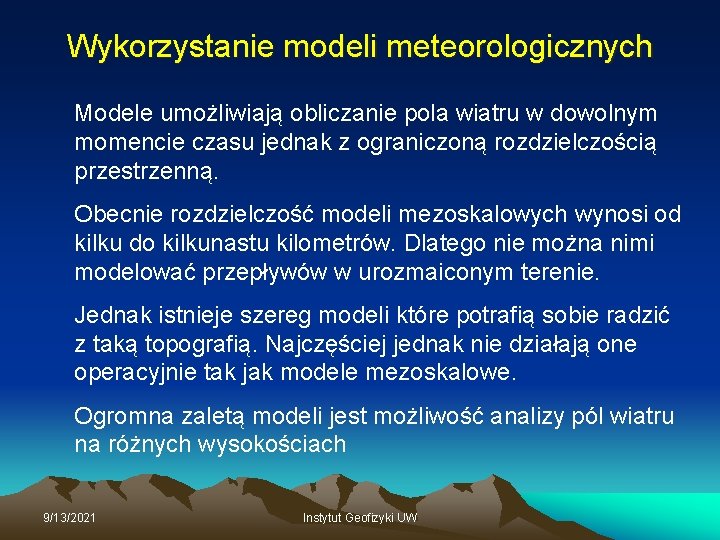 Wykorzystanie modeli meteorologicznych

Modele umożliwiają obliczanie pola wiatru w dowolnym momencie czasu jednak z ograniczoną rozdzielczością przestrzenną.

Obecnie rozdzielczość modeli mezoskalowych wynosi od kilku do kilkunastu kilometrów. Dlatego nie można nimi modelować przepływów w urozmaiconym terenie.

Jednak istnieje szereg modeli które potrafią sobie radzić z taką topografią. Najczęściej jednak nie działają one operacyjnie tak jak modele mezoskalowe.

Ogromna zaletą modeli jest możliwość analizy pól wiatru na różnych wysokościach

9/13/2021

Instytut Geofizyki UW